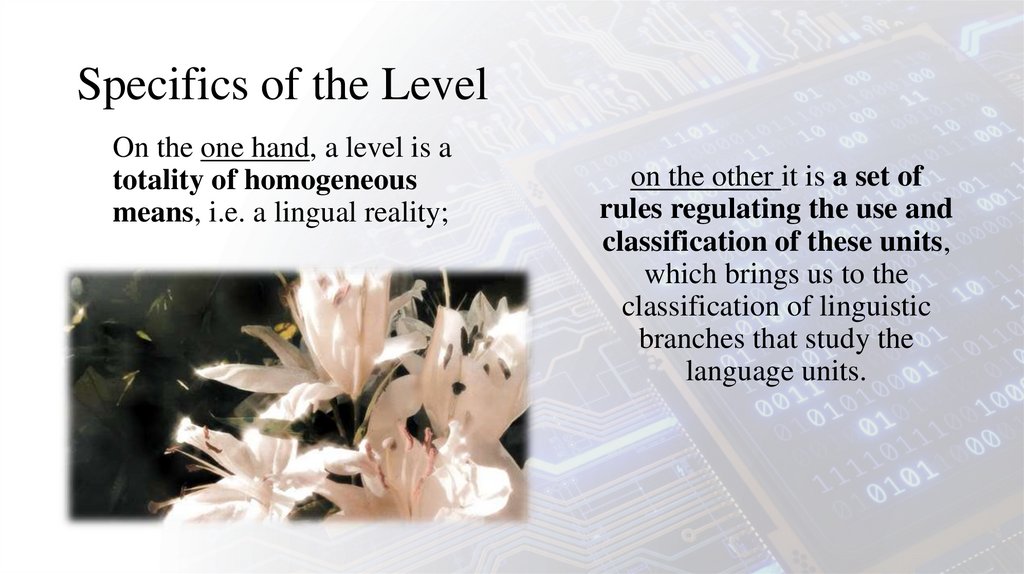 Specifics of the Level

On the one hand, a level is a totality of homogeneous means, i.e. a lingual reality;

on the other it is a set of rules regulating the use and classification of these units, which brings us to the classification of linguistic branches that study the language units.